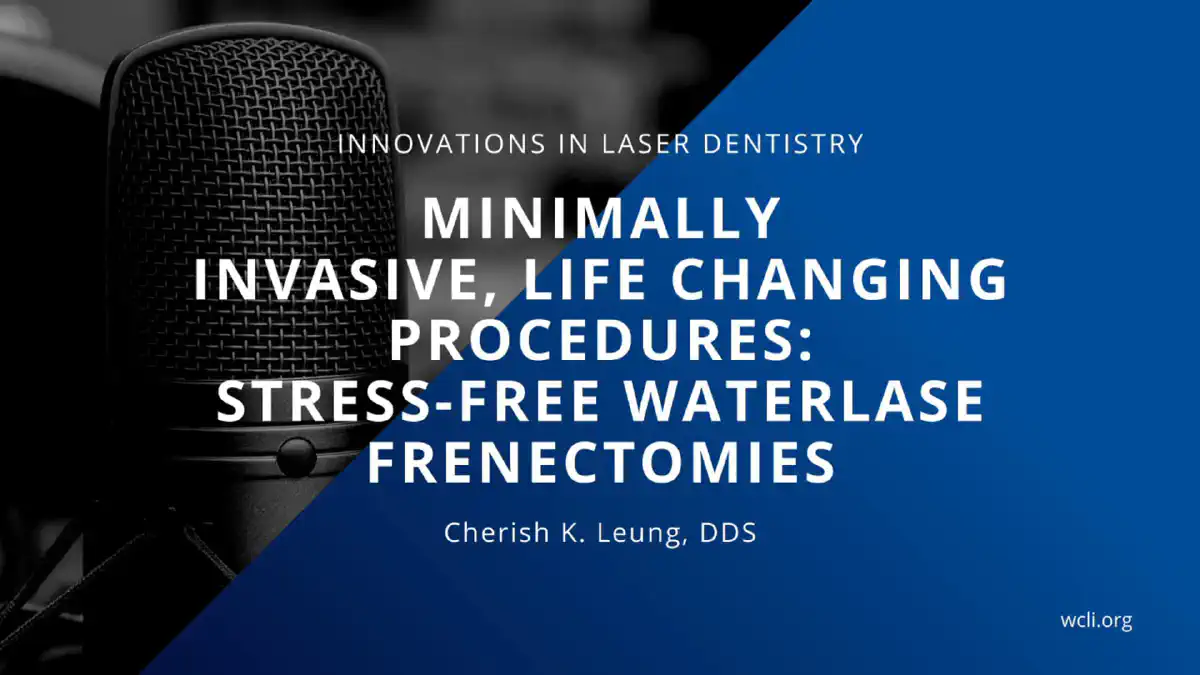 INNOVATIONS IN LASER DENTISTRY

MINIMALLY INVASIVE, LIFE CHANGING PROCEDURES: STRESS-FREE WATERLASE FRENECTOMIES

Cherish K. Leung, DDS

wcli.org